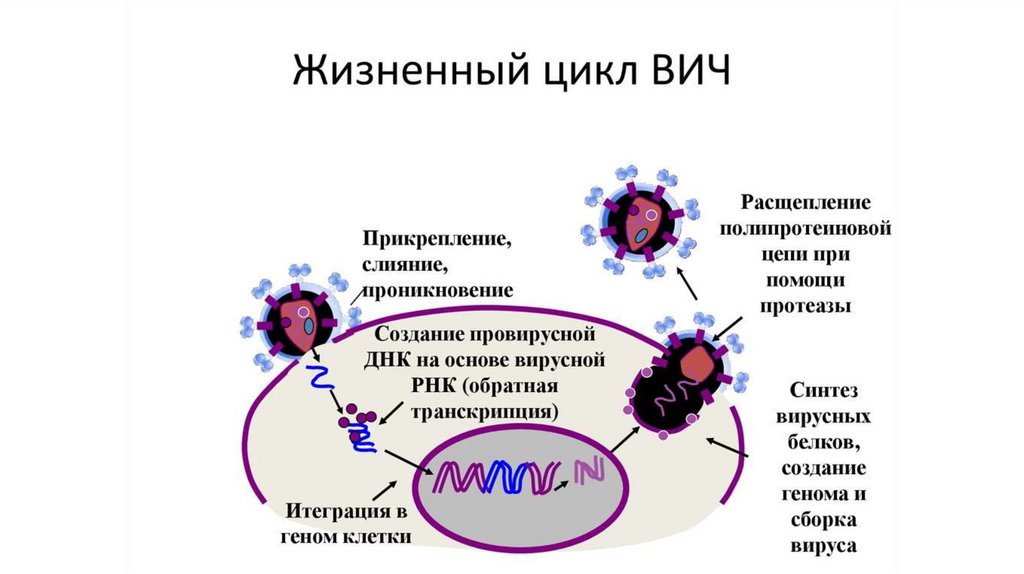 Жизненный цикл ВИЧ

Прикрепление, слияние, проникновение

Создание провирусной ДНК на основе вирусной РНК (обратная транскрипция)

Итеграция в геном клетки

Расщепление полипротеиновой цепи при помощи протеазы

Синтез вирусных белков, создание генома и сборка вируса